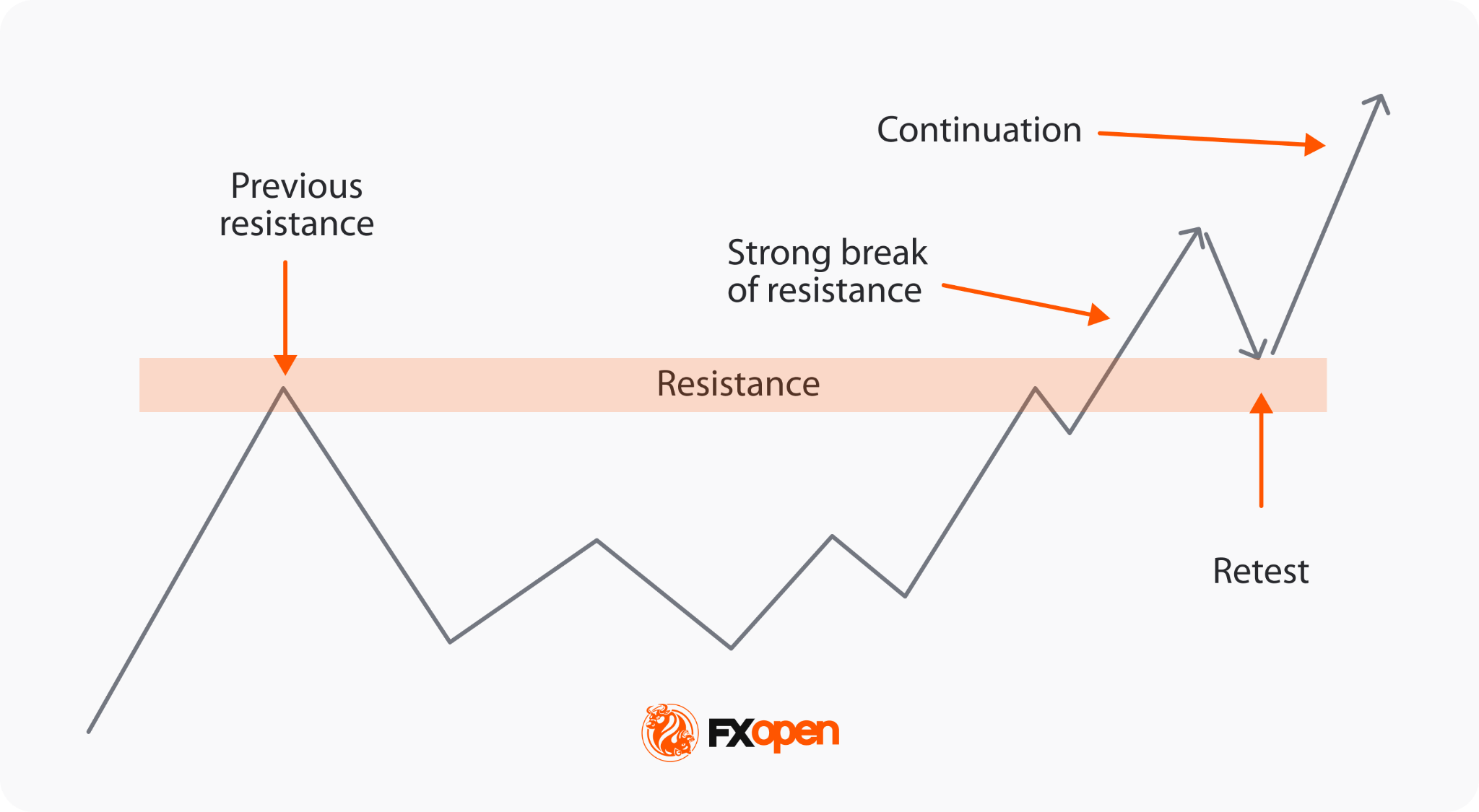 Continuation

Previous resistance

Strong break of resistance

Resistance

Retest

FXopen